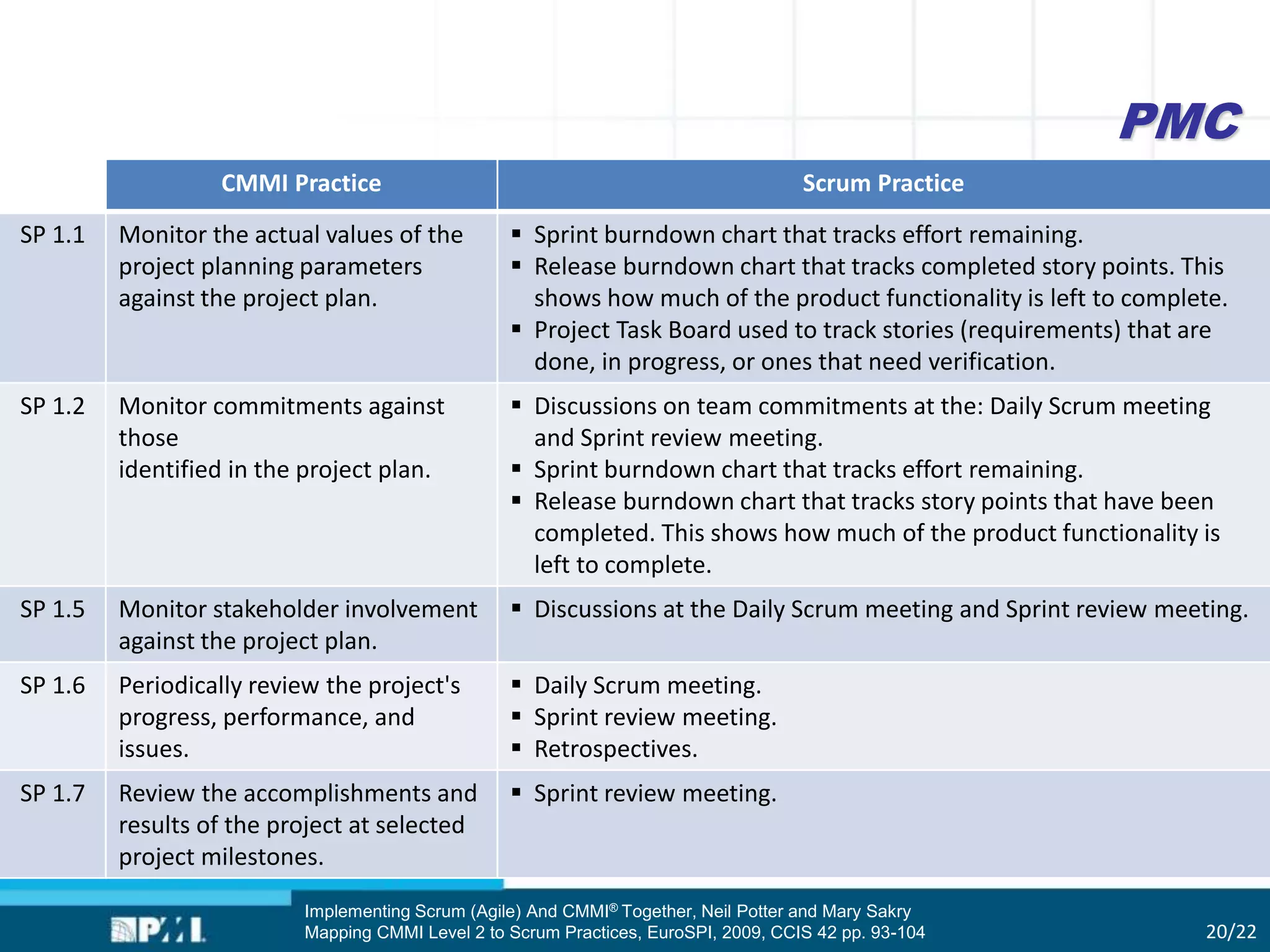 PMC

| | CMMI Practice | Scrum Practice |
|---|---|---|
| SP 1.1 | Monitor the actual values of the project planning parameters against the project plan. | ▪ Sprint burndown chart that tracks effort remaining. ▪ Release burndown chart that tracks completed story points. This shows how much of the product functionality is left to complete. ▪ Project Task Board used to track stories (requirements) that are done, in progress, or ones that need verification. |
| SP 1.2 | Monitor commitments against those identified in the project plan. | ▪ Discussions on team commitments at the: Daily Scrum meeting and Sprint review meeting. ▪ Sprint burndown chart that tracks effort remaining. ▪ Release burndown chart that tracks story points that have been completed. This shows how much of the product functionality is left to complete. |
| SP 1.5 | Monitor stakeholder involvement against the project plan. | ▪ Discussions at the Daily Scrum meeting and Sprint review meeting. |
| SP 1.6 | Periodically review the project's progress, performance, and issues. | ▪ Daily Scrum meeting. ▪ Sprint review meeting. ▪ Retrospectives. |
| SP 1.7 | Review the accomplishments and results of the project at selected project milestones. | ▪ Sprint review meeting. |

PMI

Implementing Scrum (Agile) And CMMI® Together, Neil Potter and Mary Sakry
Mapping CMMI Level 2 to Scrum Practices, EuroSPI, 2009, CCIS 42 pp. 93-104

20/22